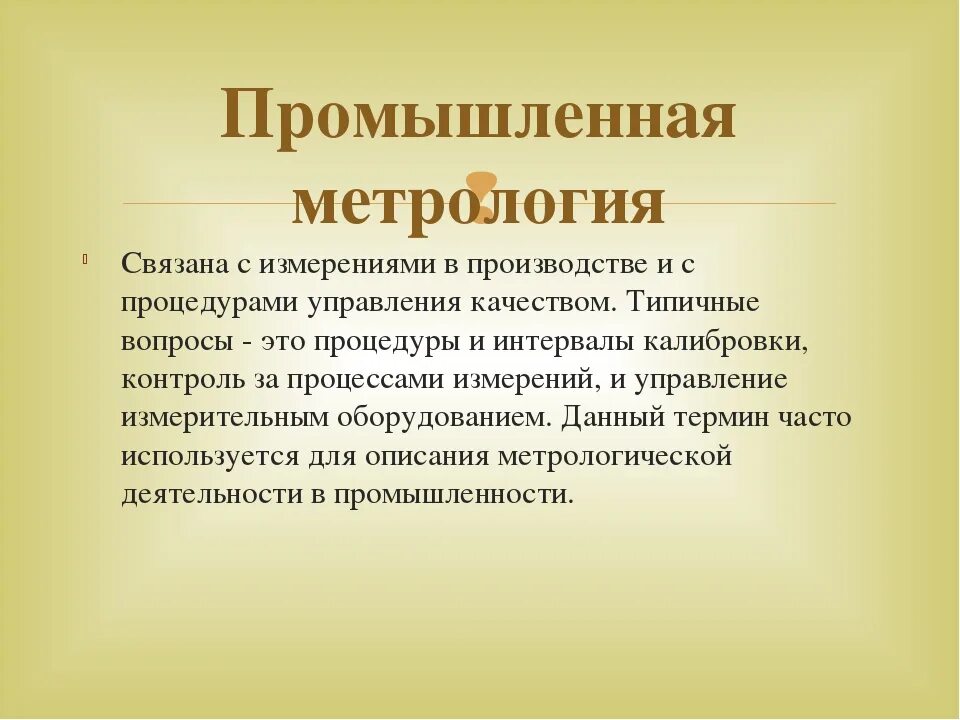 Промышленная метрология

Связана с измерениями в производстве и с процедурами управления качеством. Типичные вопросы - это процедуры и интервалы калибровки, контроль за процессами измерений, и управление измерительным оборудованием. Данный термин часто используется для описания метрологической деятельности в промышленности.